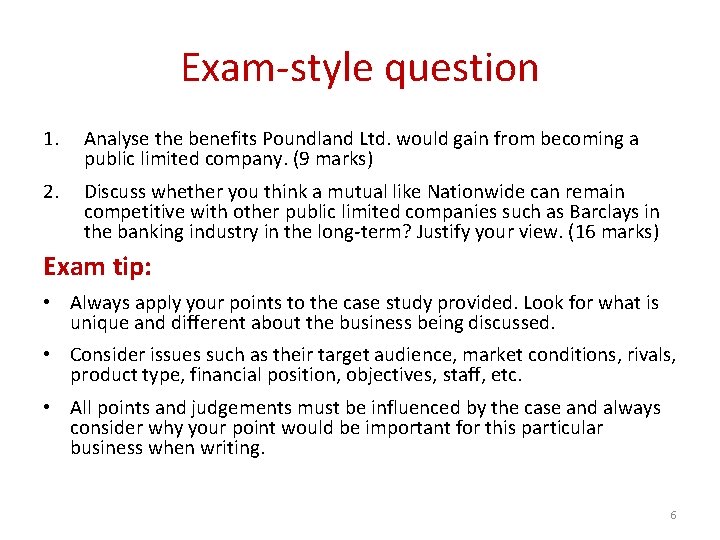 Exam-style question

1. Analyse the benefits Poundland Ltd. would gain from becoming a public limited company. (9 marks)

2. Discuss whether you think a mutual like Nationwide can remain competitive with other public limited companies such as Barclays in the banking industry in the long-term? Justify your view. (16 marks)

Exam tip:

• Always apply your points to the case study provided. Look for what is unique and different about the business being discussed.

• Consider issues such as their target audience, market conditions, rivals, product type, financial position, objectives, staff, etc.

• All points and judgements must be influenced by the case and always consider why your point would be important for this particular business when writing.

6